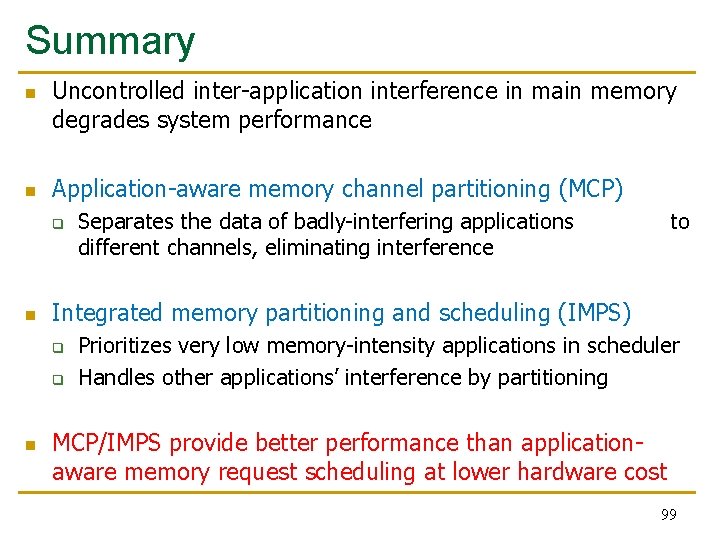 Summary

Uncontrolled inter-application interference in main memory degrades system performance

Application-aware memory channel partitioning (MCP)

Separates the data of badly-interfering applications to different channels, eliminating interference

Integrated memory partitioning and scheduling (IMPS)

Prioritizes very low memory-intensity applications in scheduler

Handles other applications' interference by partitioning

MCP/IMPS provide better performance than application-aware memory request scheduling at lower hardware cost

99